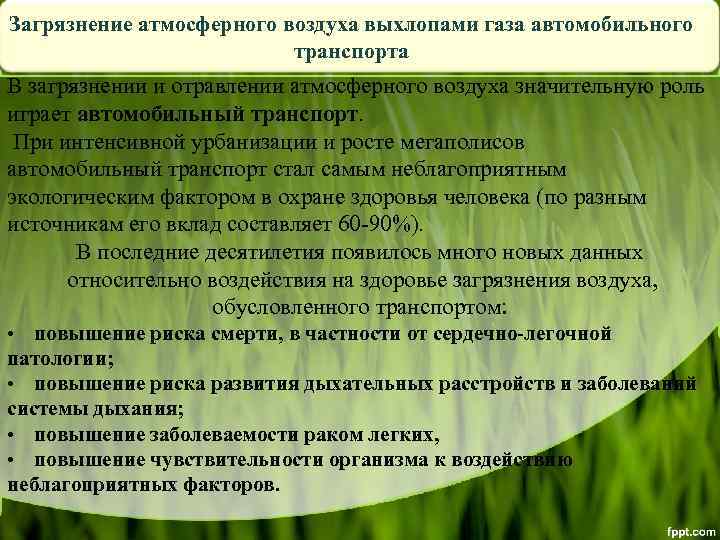 Загрязнение атмосферного воздуха выхлопами газа автомобильного транспорта

В загрязнении и отравлении атмосферного воздуха значительную роль играет автомобильный транспорт.

При интенсивной урбанизации и росте мегаполисов автомобильный транспорт стал самым неблагоприятным экологическим фактором в охране здоровья человека (по разным источникам его вклад составляет 60-90%).

В последние десятилетия появилось много новых данных относительно воздействия на здоровье загрязнения воздуха, обусловленного транспортом:

• повышение риска смерти, в частности от сердечно-легочной патологии;
• повышение риска развития дыхательных расстройств и заболеваний системы дыхания;
• повышение заболеваемости раком легких,
• повышение чувствительности организма к воздействию неблагоприятных факторов.

fppt.com